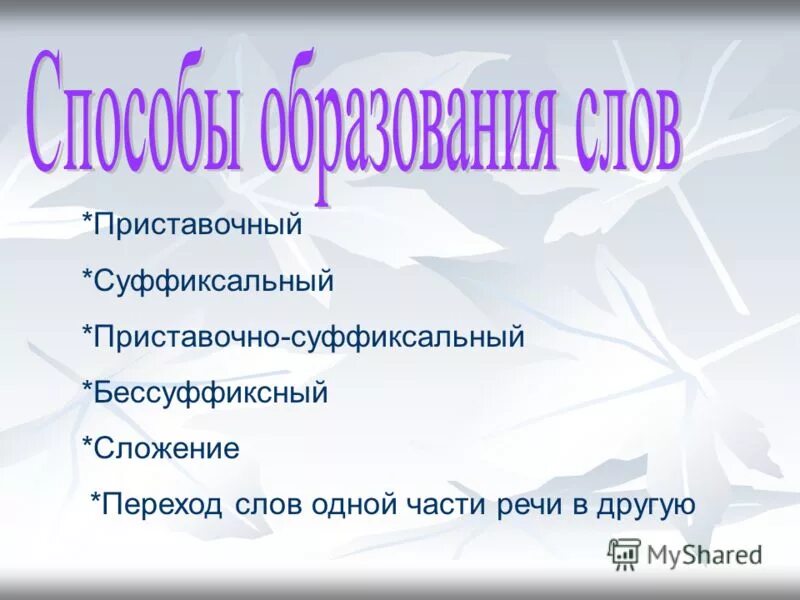 Способы образования слов

*Приставочный

*Суффиксальный

*Приставочно-суффиксальный

*Бессуффиксный

*Сложение

*Переход слов одной части речи в другую

MyShared